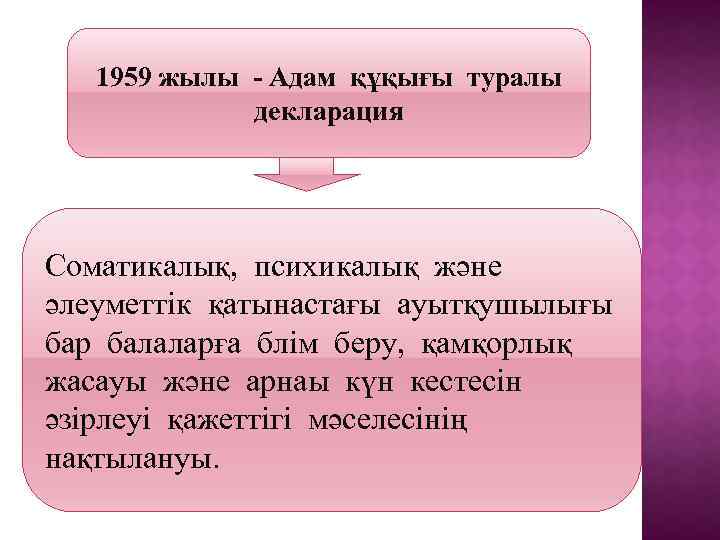 1959 жылы - Адам құқығы туралы декларация

Соматикалық, психикалық және әлеуметтік қатынастағы ауытқушылығы бар балаларға блім беру, қамқорлық жасауы және арнаы күн кестесін әзірлеуі қажеттігі мәселесінің нақтылануы.